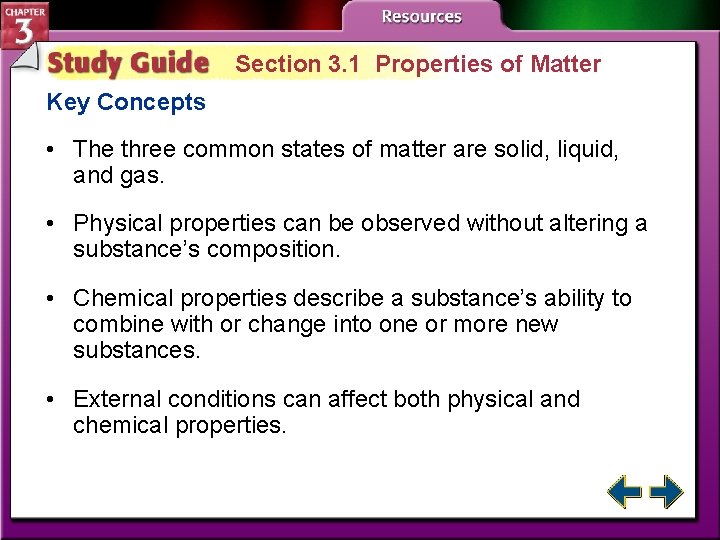 CHAPTER 3

Resources

Study Guide Section 3.1 Properties of Matter

Key Concepts

• The three common states of matter are solid, liquid, and gas.

• Physical properties can be observed without altering a substance's composition.

• Chemical properties describe a substance's ability to combine with or change into one or more new substances.

• External conditions can affect both physical and chemical properties.